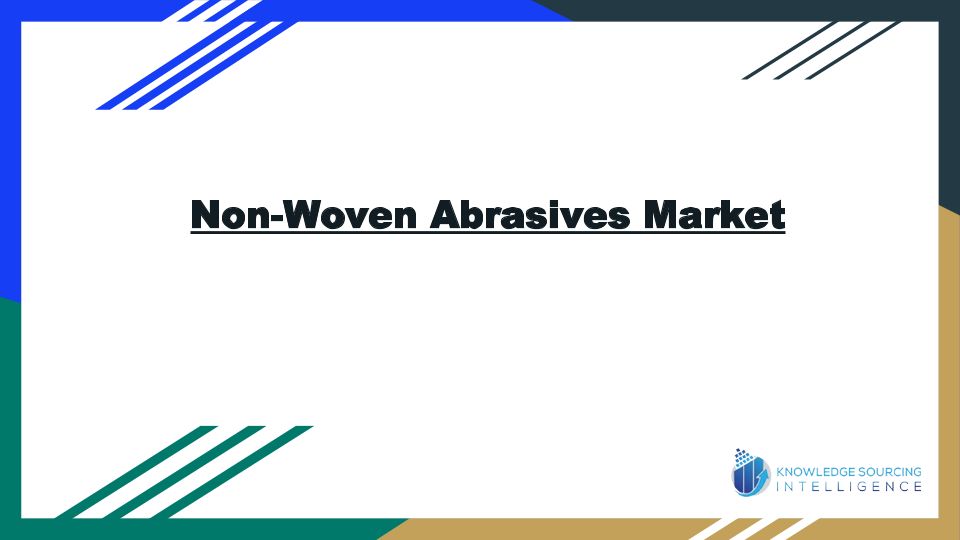 Non-Woven Abrasives Market

KNOWLEDGE SOURCING
INTELLIGENCE